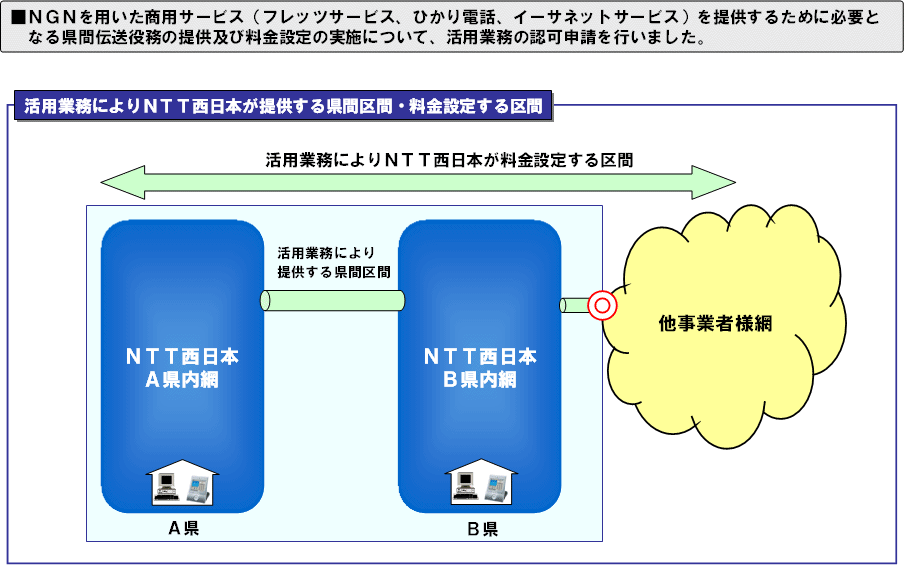 ■ＮＧＮを用いた商用サービス（フレッツサービス、ひかり電話、イーサネットサービス）を提供するために必要となる県間伝送役務の提供及び料金設定の実施について、活用業務の認可申請を行いました。

活用業務によりＮＴＴ西日本が提供する県間区間・料金設定する区間

活用業務によりＮＴＴ西日本が料金設定する区間

活用業務により提供する県間区間

ＮＴＴ西日本
Ａ県内網

ＮＴＴ西日本
Ｂ県内網

他事業者様網

Ａ県

Ｂ県